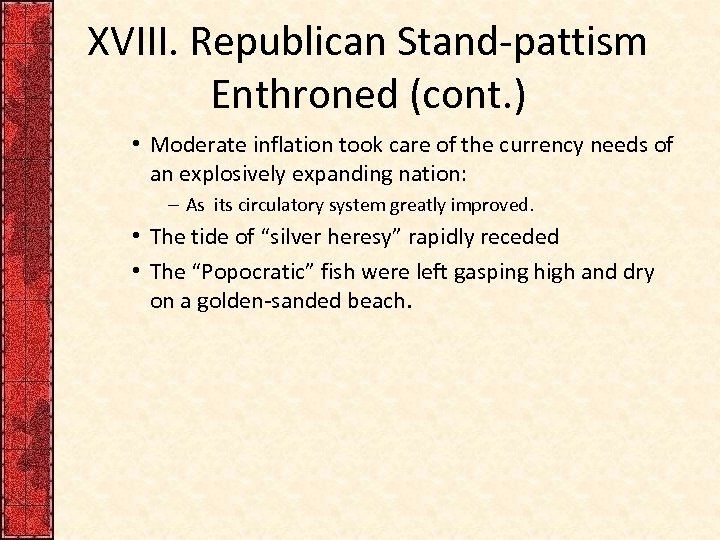 XVIII. Republican Stand-pattism Enthroned (cont.)

• Moderate inflation took care of the currency needs of an explosively expanding nation:
– As its circulatory system greatly improved.

• The tide of “silver heresy” rapidly receded

• The “Popocratic” fish were left gasping high and dry on a golden-sanded beach.